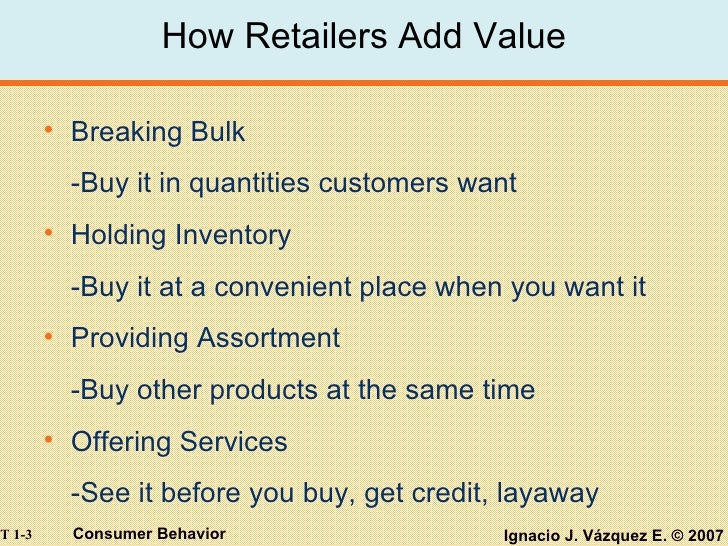 How Retailers Add Value

• Breaking Bulk

-Buy it in quantities customers want

• Holding Inventory

-Buy it at a convenient place when you want it

• Providing Assortment

-Buy other products at the same time

• Offering Services

-See it before you buy, get credit, layaway

T 1-3 Consumer Behavior Ignacio J. Vázquez E. © 2007